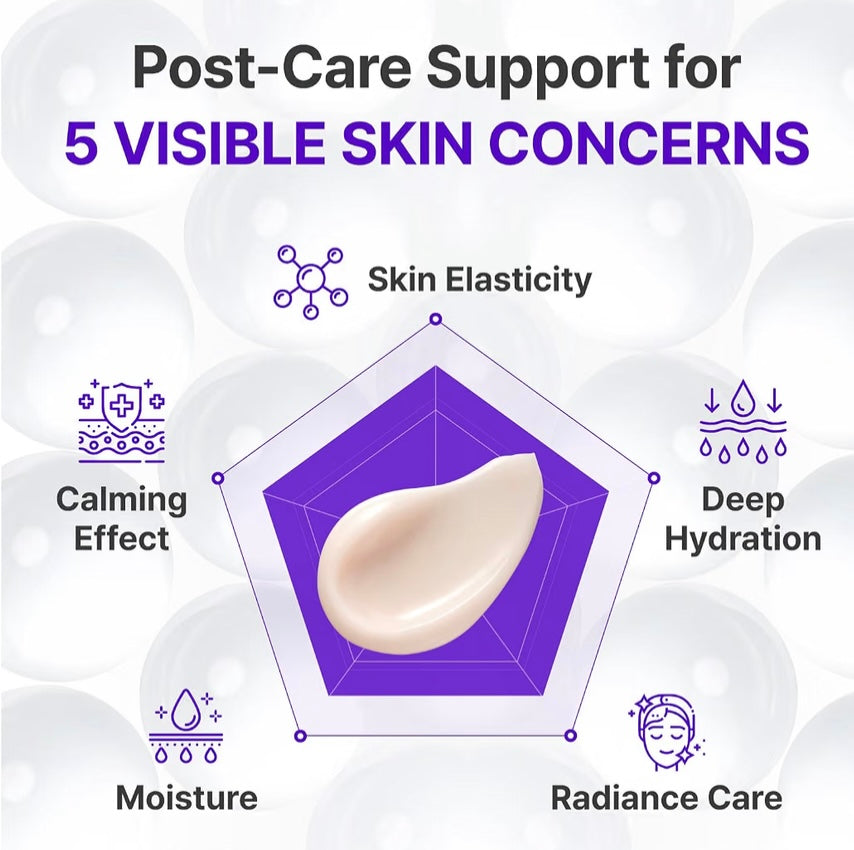 Post-Care Support for
5 VISIBLE SKIN CONCERNS

Skin Elasticity

Calming Effect

Deep Hydration

Moisture

Radiance Care